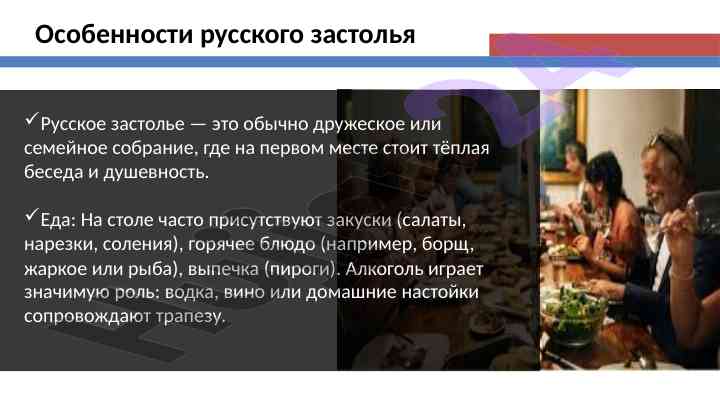 Особенности русского застолья

✓Русское застолье — это обычно дружеское или семейное собрание, где на первом месте стоит тёплая беседа и душевность.

✓Еда: На столе часто присутствуют закуски (салаты, нарезки, соления), горячее блюдо (например, борщ, жаркое или рыба), выпечка (пироги). Алкоголь играет значимую роль: водка, вино или домашние настойки сопровождают трапезу.